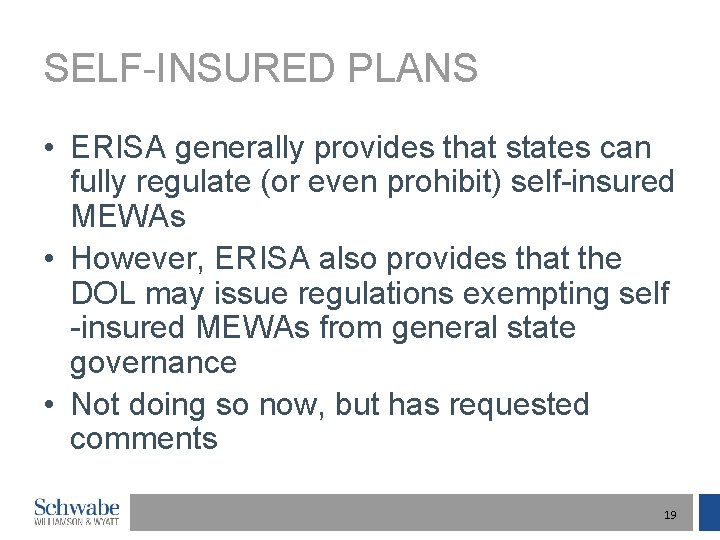 SELF-INSURED PLANS

• ERISA generally provides that states can fully regulate (or even prohibit) self-insured MEWAs

• However, ERISA also provides that the DOL may issue regulations exempting self -insured MEWAs from general state governance

• Not doing so now, but has requested comments

Schwabe
WILLIAMSON & WYATT

19